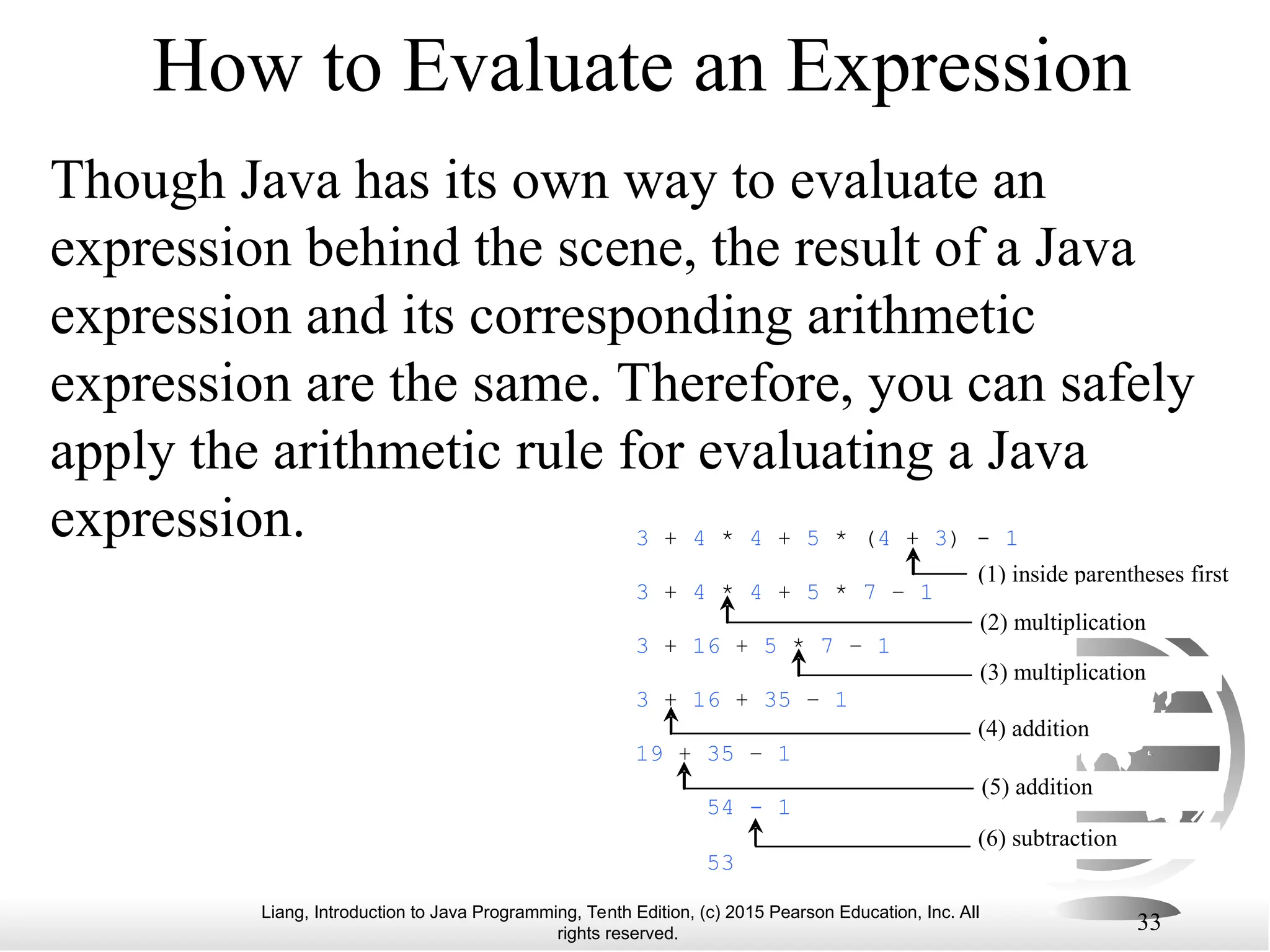 How to Evaluate an Expression

Though Java has its own way to evaluate an expression behind the scene, the result of a Java expression and its corresponding arithmetic expression are the same. Therefore, you can safely apply the arithmetic rule for evaluating a Java expression.

3 + 4 * 4 + 5 * (4 + 3) - 1

(1) inside parentheses first

3 + 4 * 4 + 5 * 7 - 1

(2) multiplication

3 + 16 + 5 * 7 - 1

(3) multiplication

3 + 16 + 35 - 1

(4) addition

19 + 35 - 1

(5) addition

54 - 1

(6) subtraction

53

Liang, Introduction to Java Programming, Tenth Edition, (c) 2015 Pearson Education, Inc. All rights reserved.

33